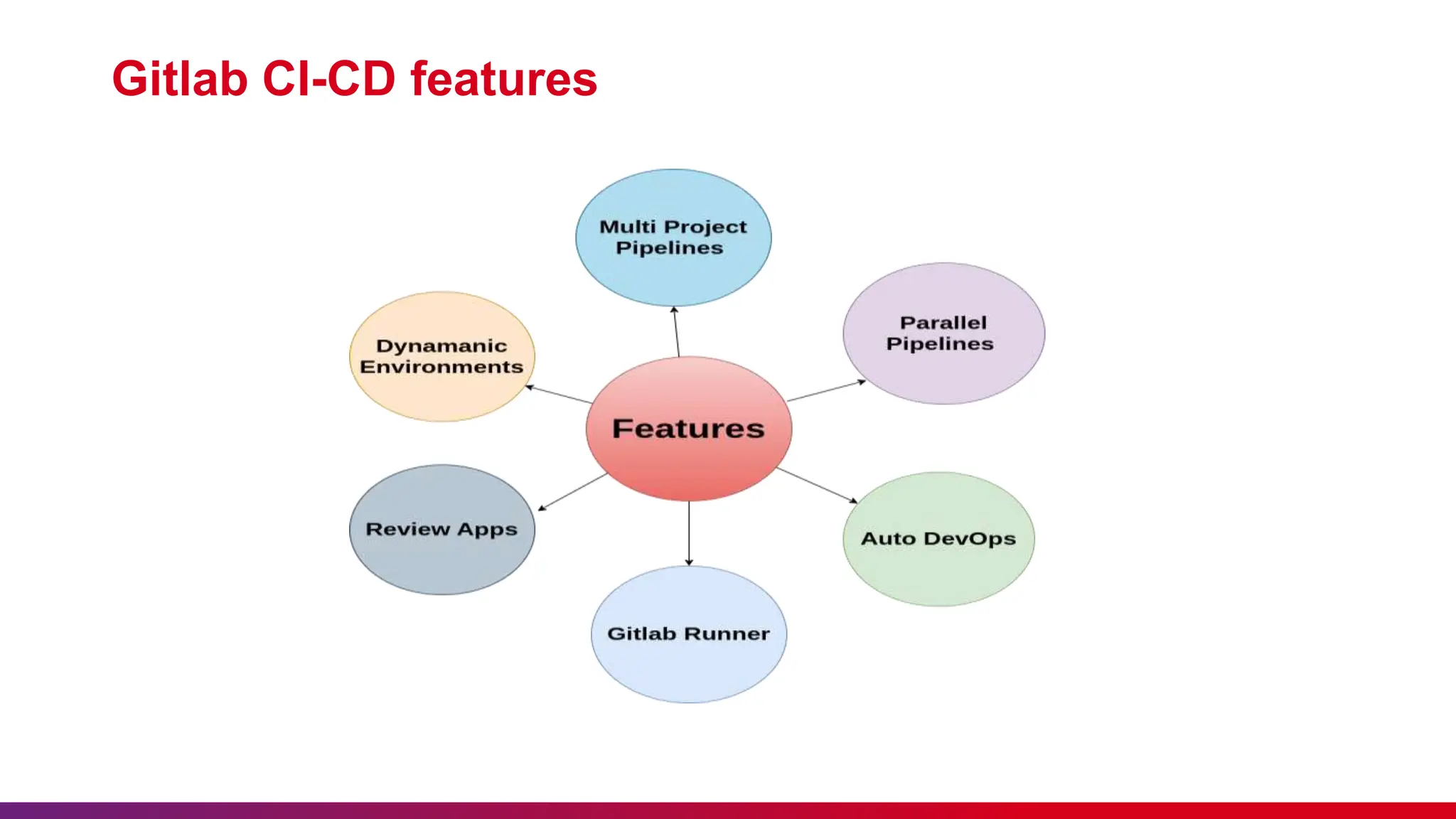 Gitlab CI-CD features

Multi Project Pipelines

Dynamanic Environments

Parallel Pipelines

Features

Review Apps

Auto DevOps

Gitlab Runner